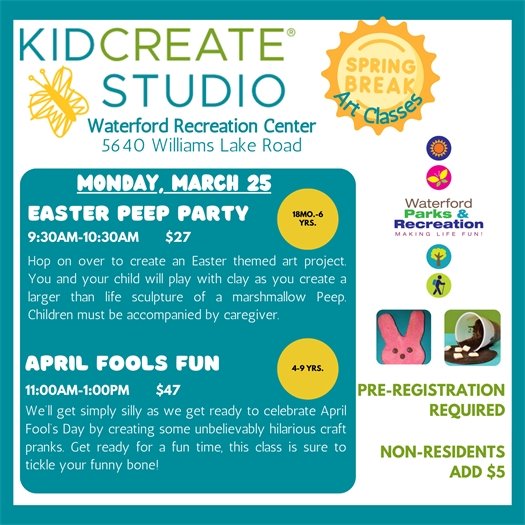 KIDCREATE®
STUDIO

SPRING BREAK
Art Classes

Waterford Recreation Center
5640 Williams Lake Road

MONDAY, MARCH 25

EASTER PEEP PARTY

18MO.-6 YRS.

9:30AM-10:30AM $27

Hop on over to create an Easter themed art project. You and your child will play with clay as you create a larger than life sculpture of a marshmallow Peep. Children must be accompanied by caregiver.

APRIL FOOLS FUN

4-9 YRS.

11:00AM-1:00PM $47

We'll get simply silly as we get ready to celebrate April Fool's Day by creating some unbelievably hilarious craft pranks. Get ready for a fun time, this class is sure to tickle your funny bone!

Waterford
Parks &
Recreation
MAKING LIFE FUN!

PRE-REGISTRATION REQUIRED

NON-RESIDENTS ADD $5